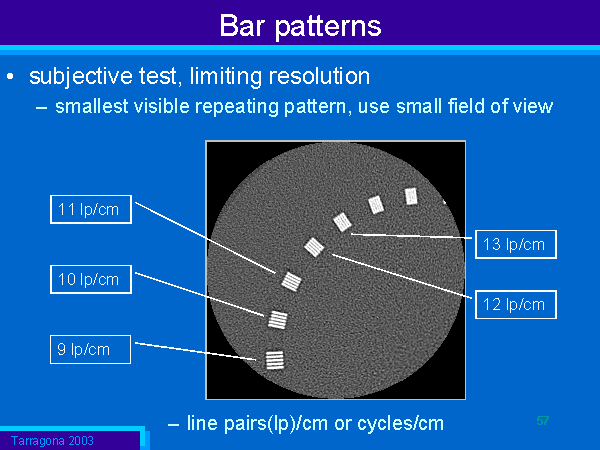 Bar patterns

• subjective test, limiting resolution
– smallest visible repeating pattern, use small field of view

11 lp/cm

10 lp/cm

9 lp/cm

13 lp/cm

12 lp/cm

– line pairs(lp)/cm or cycles/cm

57

Tarragona 2003